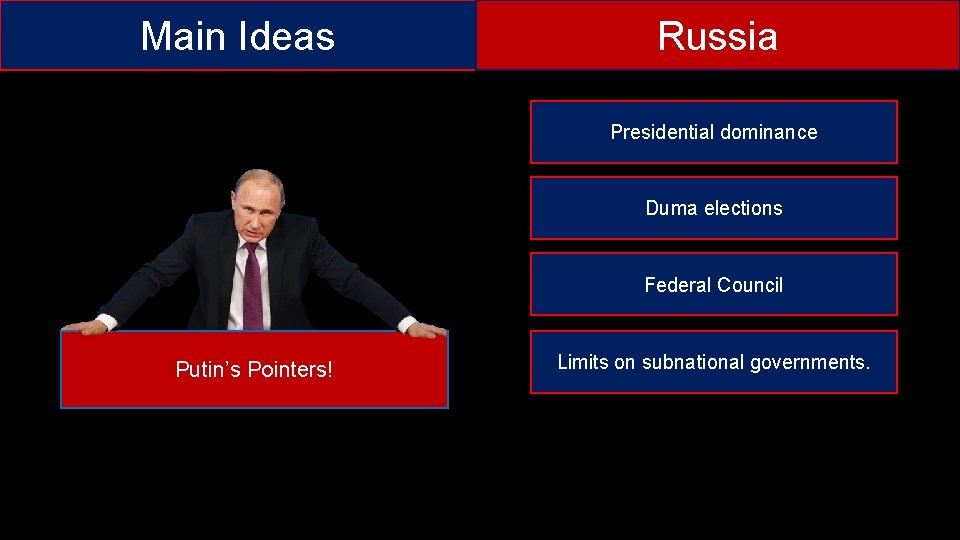 Main Ideas

Russia

Putin’s Pointers!

Presidential dominance

Duma elections

Federal Council

Limits on subnational governments.